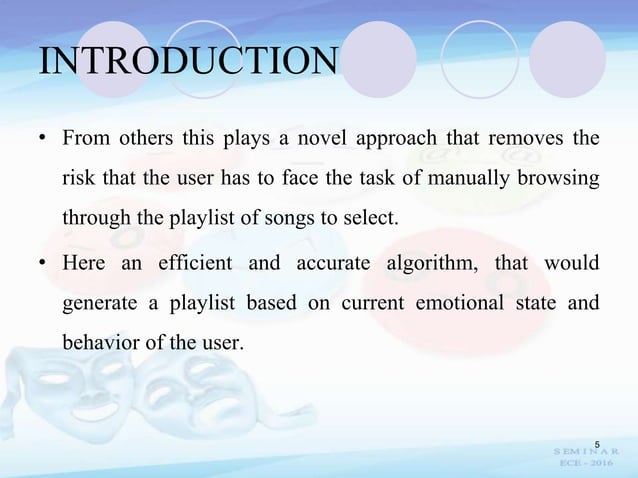 INTRODUCTION

• From others this plays a novel approach that removes the risk that the user has to face the task of manually browsing through the playlist of songs to select.

• Here an efficient and accurate algorithm, that would generate a playlist based on current emotional state and behavior of the user.

5

SEMINAR
ECE - 2016